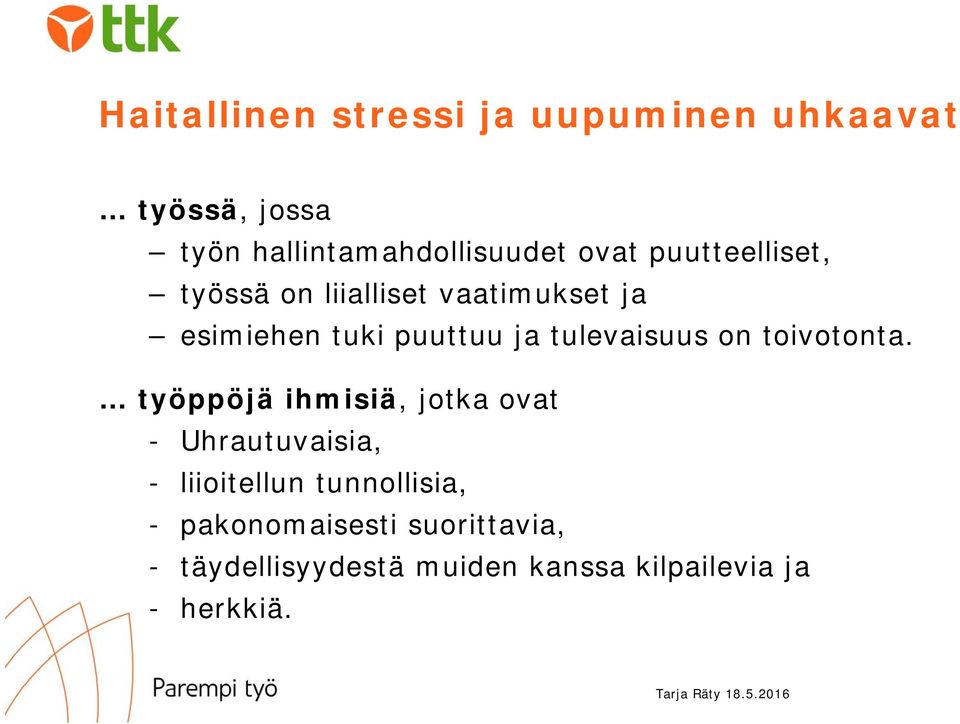 ttk

Haitallinen stressi ja uupuminen uhkaavat

… työssä, jossa
– työn hallintamahdollisuudet ovat puutteelliset,
– työssä on liialliset vaatimukset ja
– esimiehen tuki puuttuu ja tulevaisuus on toivotonta.

… työppöjä ihmisiä, jotka ovat
- Uhrautuvaisia,
- liioitellun tunnollisia,
- pakonomaisesti suorittavia,
- täydellisyydestä muiden kanssa kilpailevia ja
- herkkiä.

Parempi työ

Tarja Räty 18.5.2016